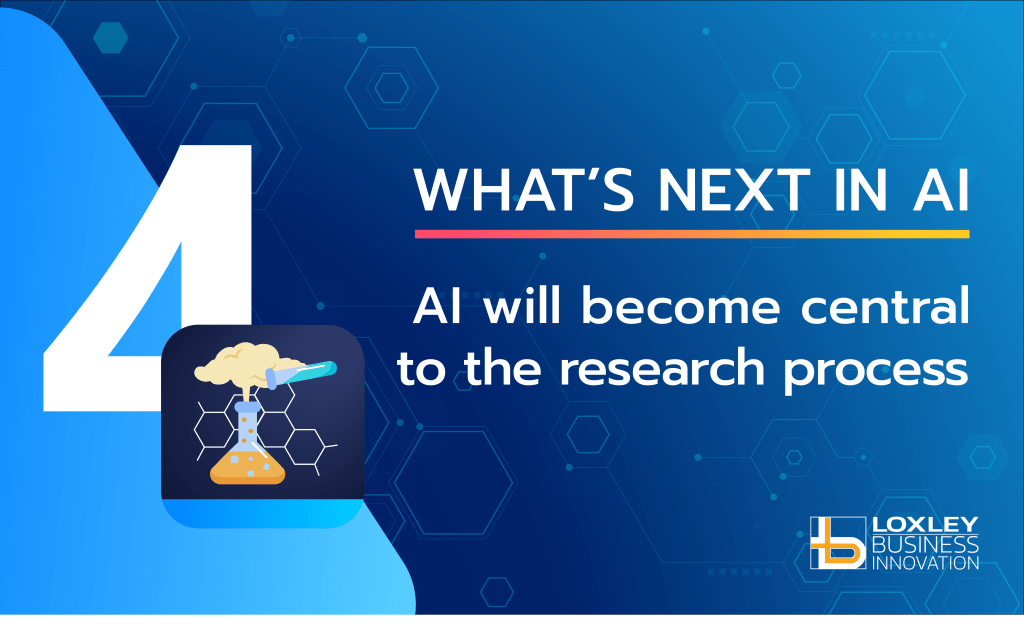 4

WHAT'S NEXT IN AI

AI will become central to the research process

LOXLEY BUSINESS INNOVATION